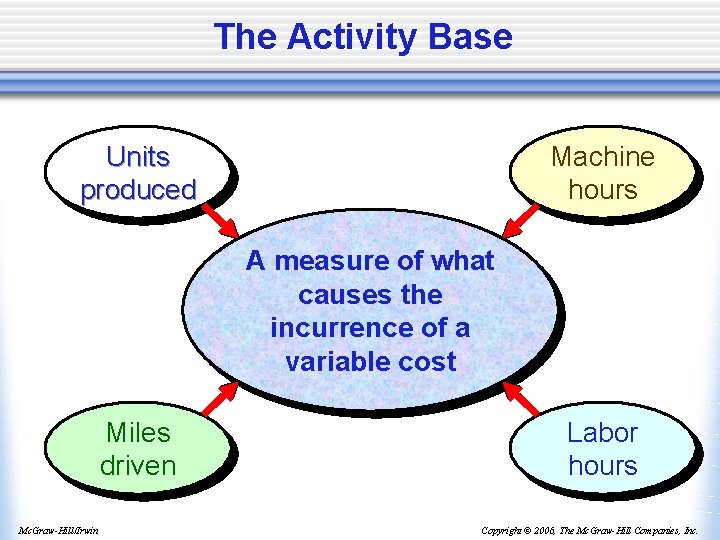 The Activity Base

Units produced

Machine hours

A measure of what causes the incurrence of a variable cost

Miles driven

Labor hours

McGraw-Hill/Irwin

Copyright © 2006, The McGraw-Hill Companies, Inc.